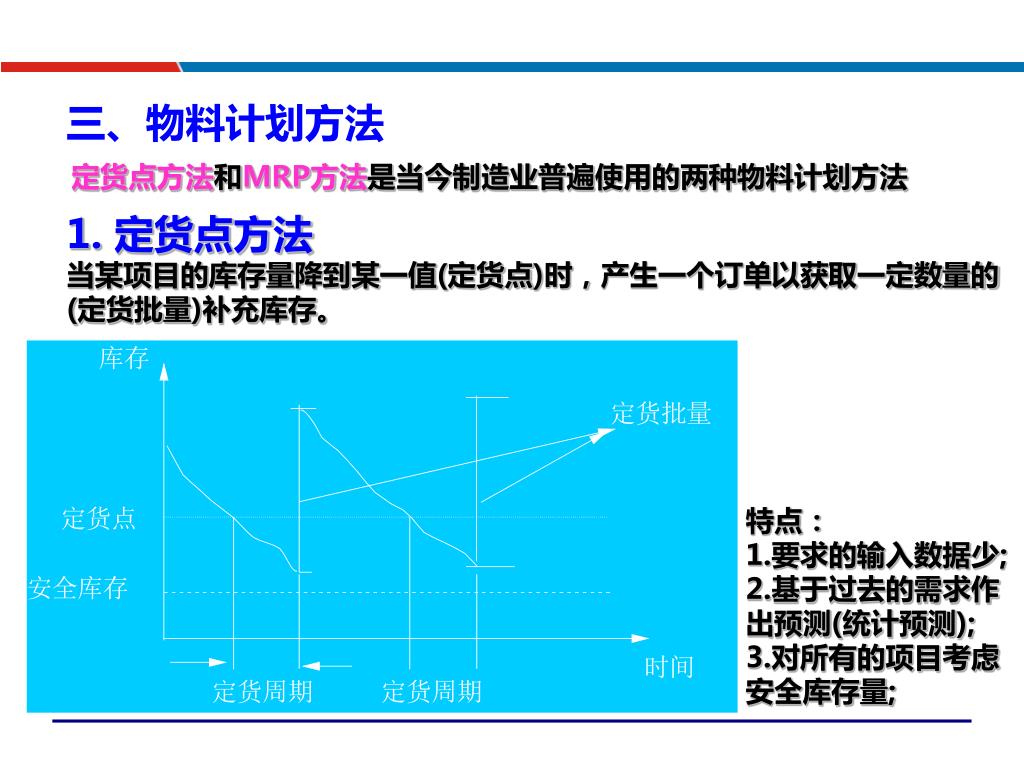 三、物料计划方法

定货点方法和MRP方法是当今制造业普遍使用的两种物料计划方法

1. 定货点方法

当某项目的库存量降到某一值(定货点)时，产生一个订单以获取一定数量的(定货批量)补充库存。

库存

定货批量

定货点

安全库存

时间

定货周期

定货周期

特点：
1.要求的输入数据少;
2.基于过去的需求作出预测(统计预测);
3.对所有的项目考虑安全库存量;